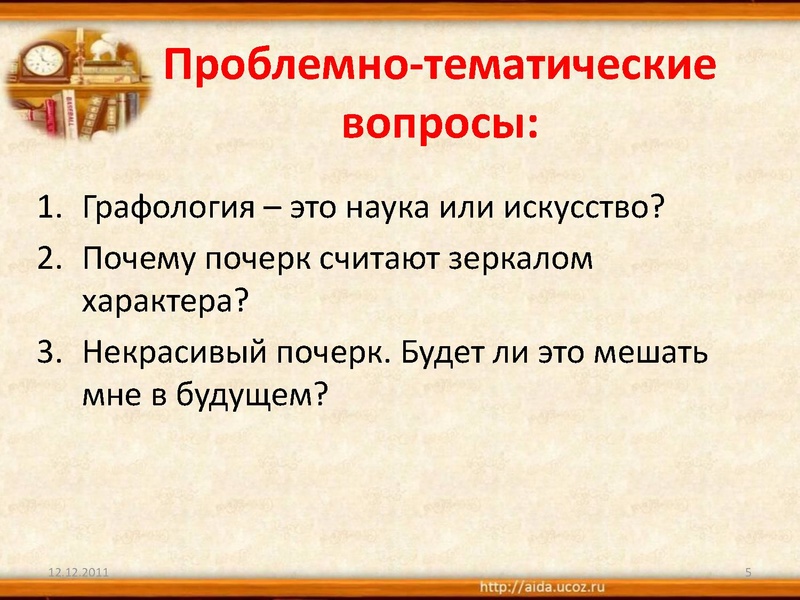 Проблемно-тематические вопросы:

1. Графология – это наука или искусство?
2. Почему почерк считают зеркалом характера?
3. Некрасивый почерк. Будет ли это мешать мне в будущем?

12.12.2011

5

http://aida.ucoz.ru